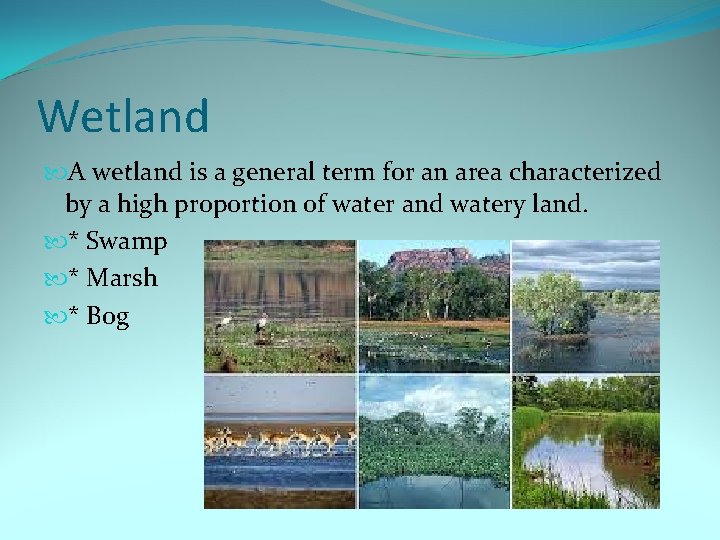 Wetland

A wetland is a general term for an area characterized by a high proportion of water and watery land.

* Swamp

* Marsh

* Bog